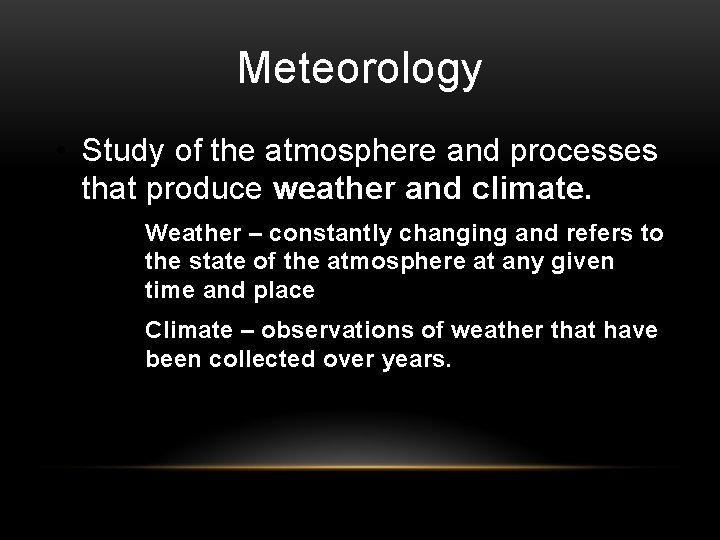 Meteorology

• Study of the atmosphere and processes that produce weather and climate.

Weather – constantly changing and refers to the state of the atmosphere at any given time and place

Climate – observations of weather that have been collected over years.